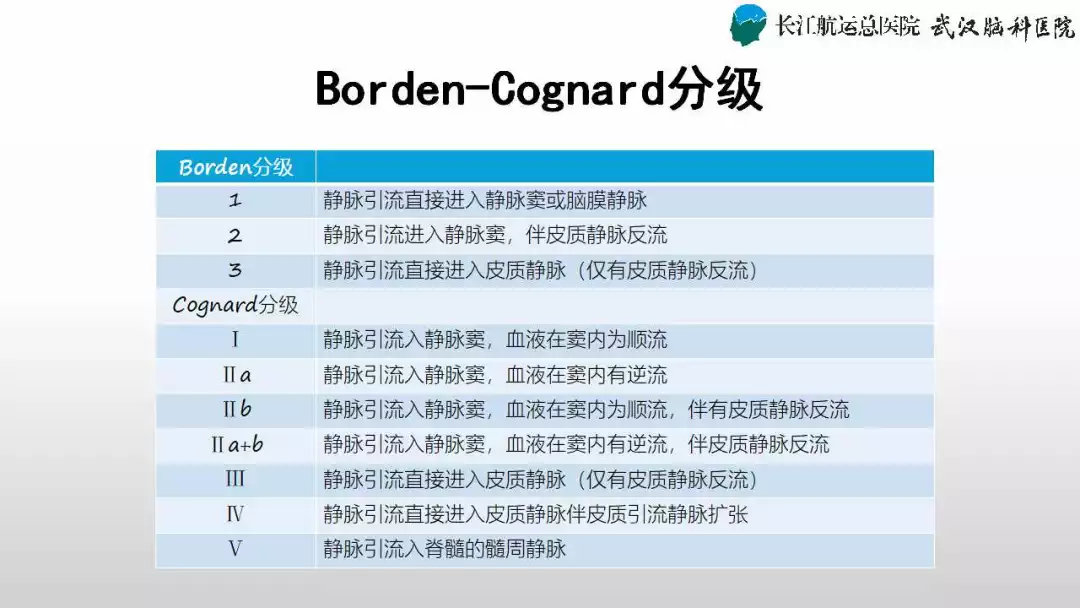 长江航运总医院 武汉脑科医院

Borden-Cognard分级

| Borden分级 | |
|---|---|
| 1 | 静脉引流直接进入静脉窦或脑膜静脉 |
| 2 | 静脉引流进入静脉窦，伴皮质静脉反流 |
| 3 | 静脉引流直接进入皮质静脉（仅有皮质静脉反流） |
| Cognard分级 | |
| Ⅰ | 静脉引流入静脉窦，血液在窦内为顺流 |
| Ⅱa | 静脉引流入静脉窦，血液在窦内有逆流 |
| Ⅱb | 静脉引流入静脉窦，血液在窦内为顺流，伴有皮质静脉反流 |
| Ⅱa+b | 静脉引流入静脉窦，血液在窦内有逆流，伴皮质静脉反流 |
| Ⅲ | 静脉引流直接进入皮质静脉（仅有皮质静脉反流） |
| Ⅳ | 静脉引流直接进入皮质静脉伴皮质引流静脉扩张 |
| Ⅴ | 静脉引流入脊髓的髓周静脉 |